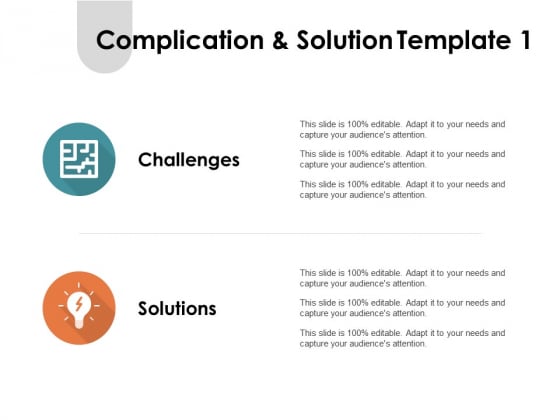 Complication & Solution Template 1

Challenges

This slide is 100% editable. Adapt it to your needs and capture your audience's attention.

This slide is 100% editable. Adapt it to your needs and capture your audience's attention.

This slide is 100% editable. Adapt it to your needs and capture your audience's attention.

Solutions

This slide is 100% editable. Adapt it to your needs and capture your audience's attention.

This slide is 100% editable. Adapt it to your needs and capture your audience's attention.

This slide is 100% editable. Adapt it to your needs and capture your audience's attention.